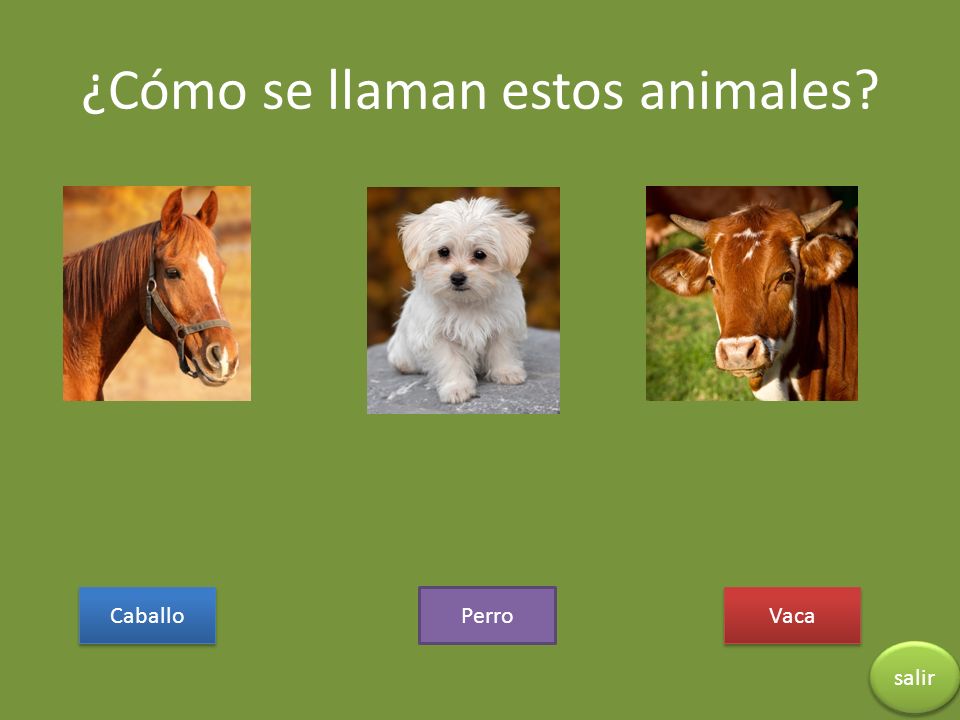 ¿Cómo se llaman estos animales?

Caballo

Perro

Vaca

salir